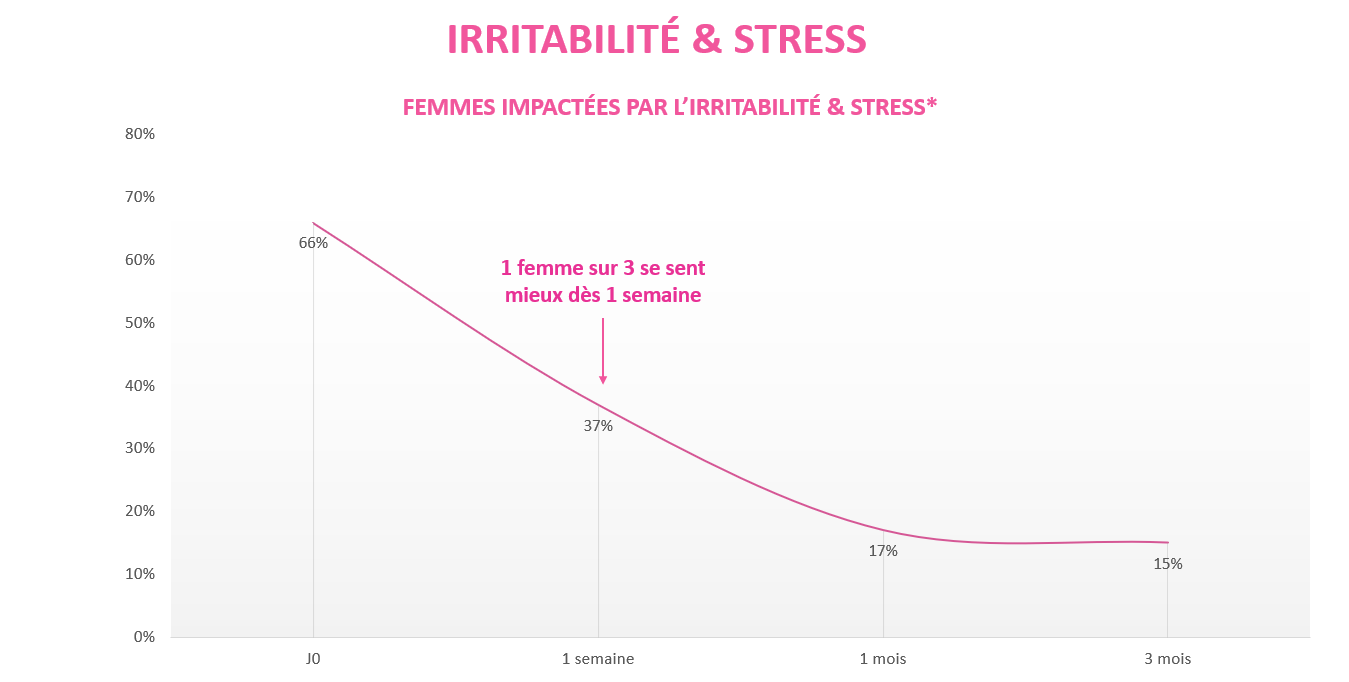 IRRITABILITÉ & STRESS

FEMMES IMPACTÉES PAR L'IRRITABILITÉ & STRESS*

80%
70%
60%
50%
40%
30%
20%
10%
0%

66%

1 femme sur 3 se sent mieux dès 1 semaine

37%

17%

15%

J0
1 semaine
1 mois
3 mois